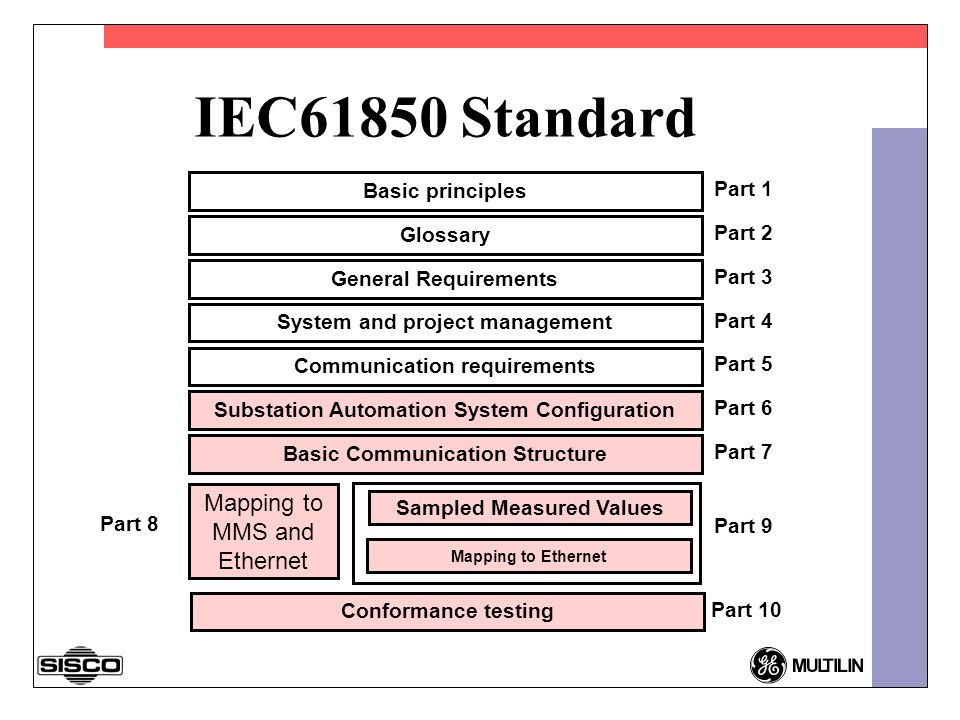 IEC61850 Standard

Basic principles
Part 1

Glossary
Part 2

General Requirements
Part 3

System and project management
Part 4

Communication requirements
Part 5

Substation Automation System Configuration
Part 6

Basic Communication Structure
Part 7

Part 8
Mapping to MMS and Ethernet

Sampled Measured Values
Mapping to Ethernet
Part 9

Conformance testing
Part 10

SISCO

GE MULTILIN